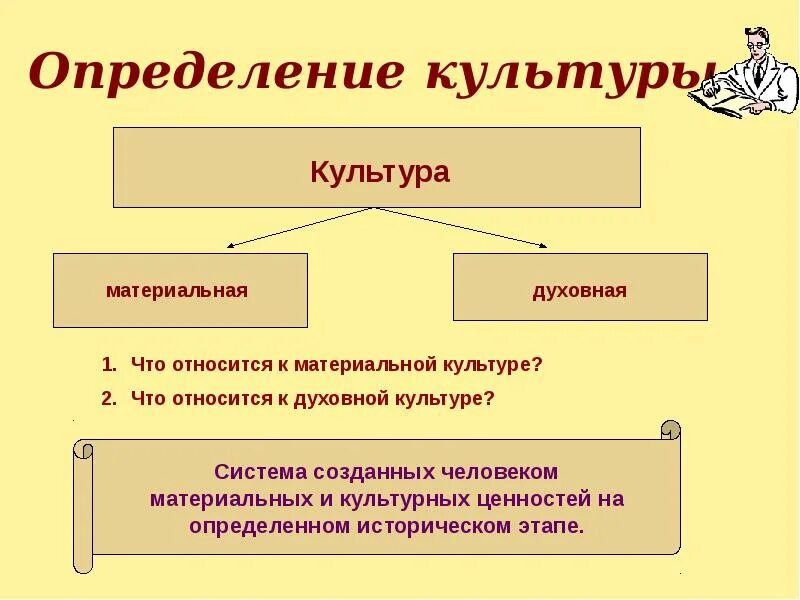 Определение культуры

Культура

материальная

духовная

1. Что относится к материальной культуре?

2. Что относится к духовной культуре?

Система созданных человеком материальных и культурных ценностей на определенном историческом этапе.